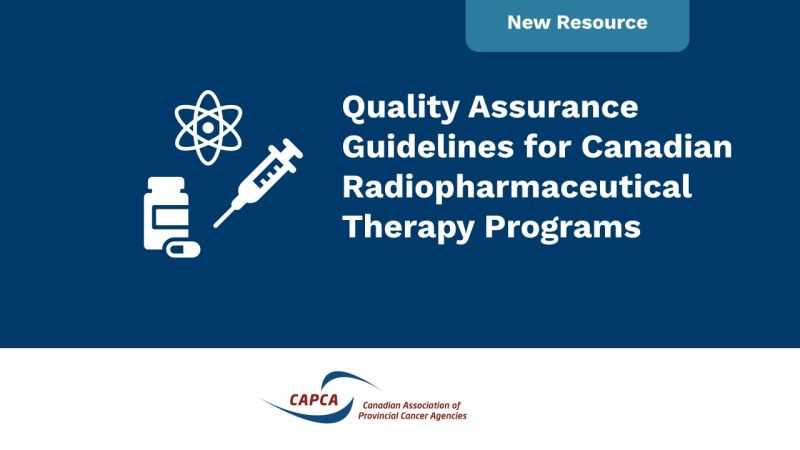 New Resource

Quality Assurance Guidelines for Canadian Radiopharmaceutical Therapy Programs

CAPCA Canadian Association of Provincial Cancer Agencies